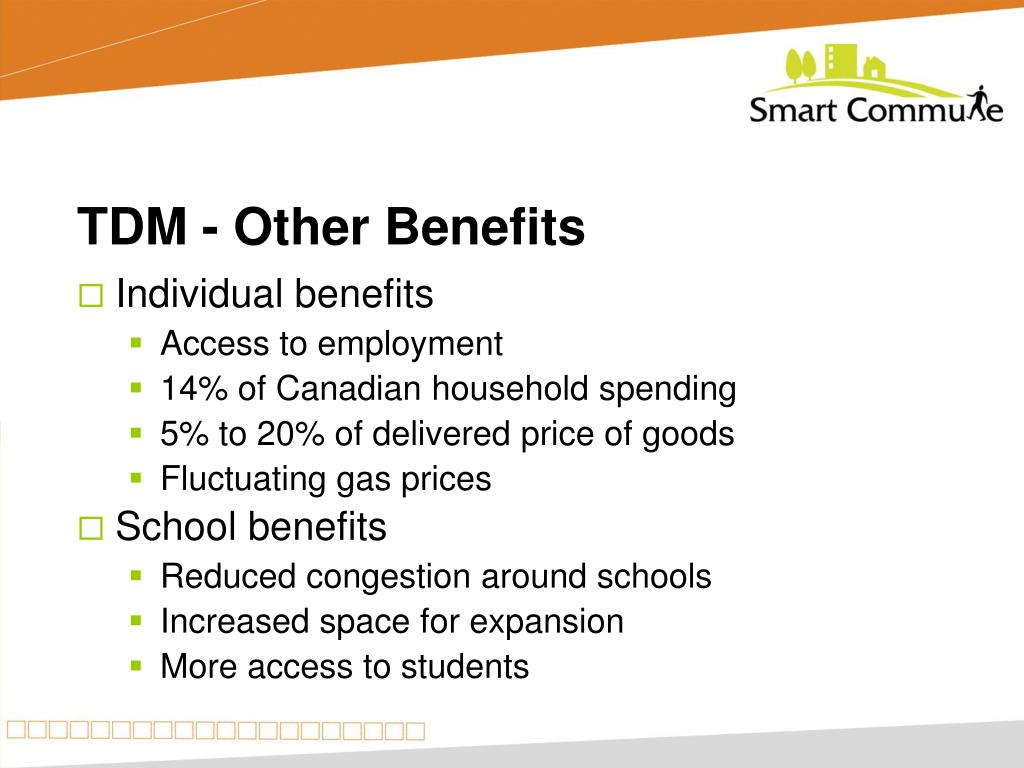 Smart Commute

TDM - Other Benefits

□ Individual benefits
▪ Access to employment
▪ 14% of Canadian household spending
▪ 5% to 20% of delivered price of goods
▪ Fluctuating gas prices

□ School benefits
▪ Reduced congestion around schools
▪ Increased space for expansion
▪ More access to students